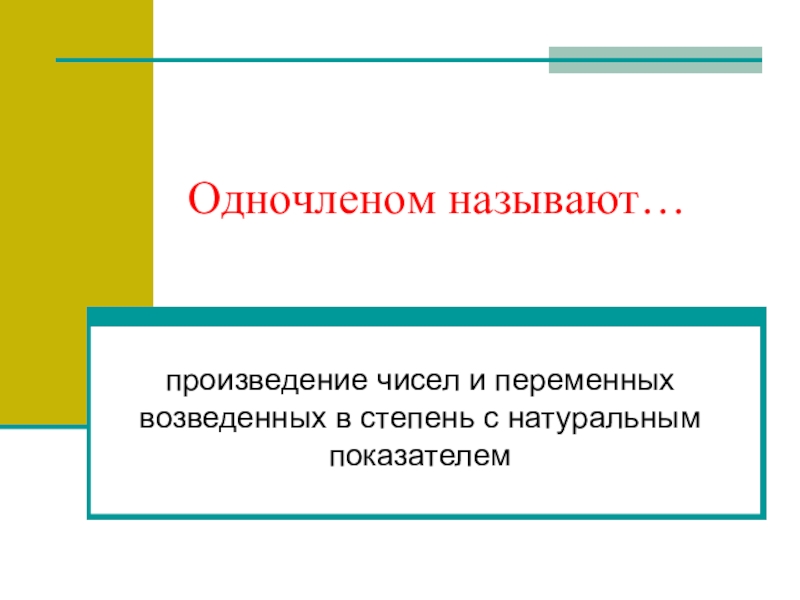 Одночленом называют…

произведение чисел и переменных возведенных в степень с натуральным показателем